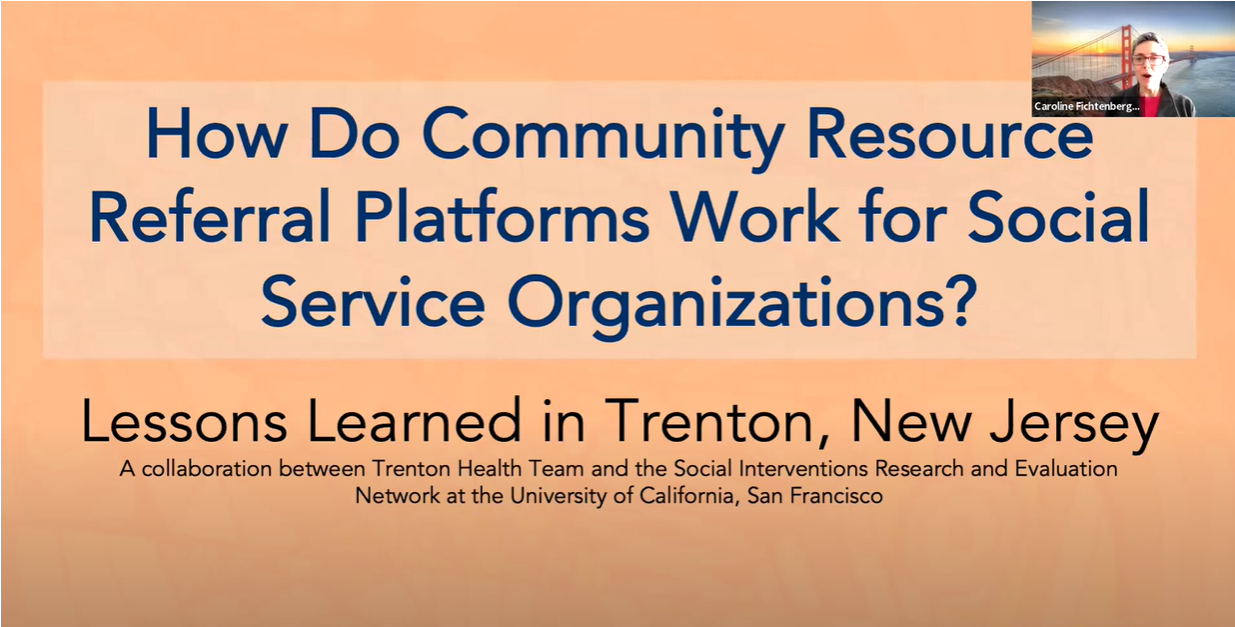 Caroline Fichtenberg...

How Do Community Resource Referral Platforms Work for Social Service Organizations?

Lessons Learned in Trenton, New Jersey

A collaboration between Trenton Health Team and the Social Interventions Research and Evaluation Network at the University of California, San Francisco